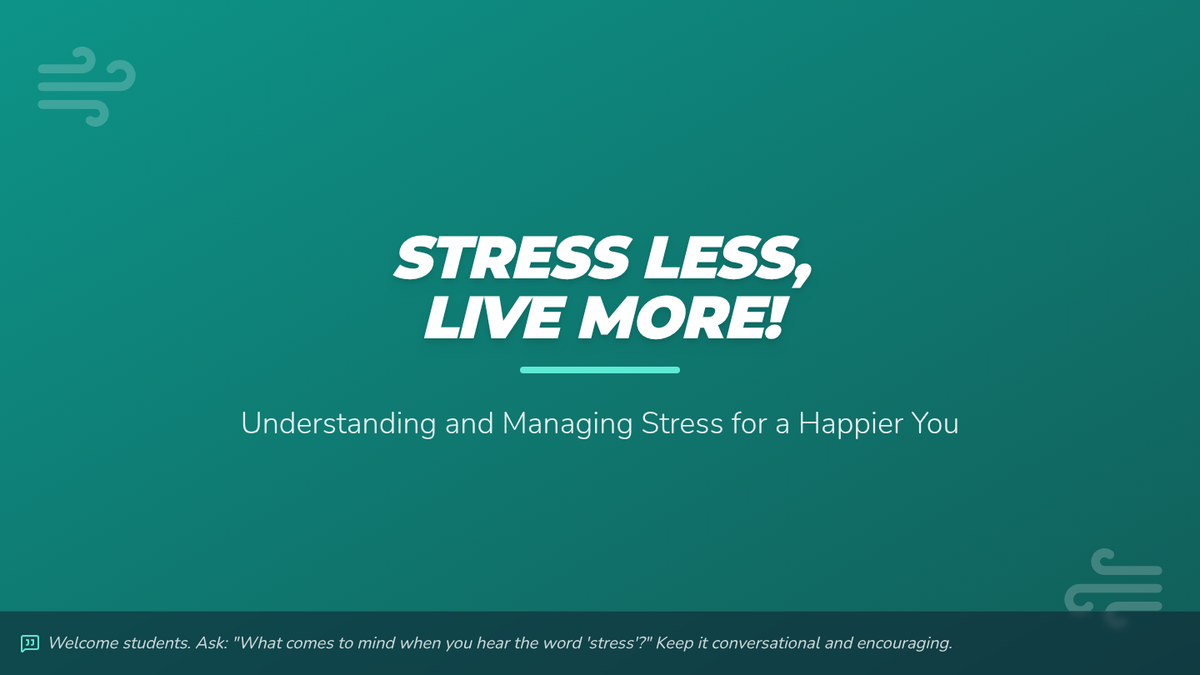 STRESS LESS, LIVE MORE!

Understanding and Managing Stress for a Happier You

Welcome students. Ask: "What comes to mind when you hear the word 'stress'?" Keep it conversational and encouraging.